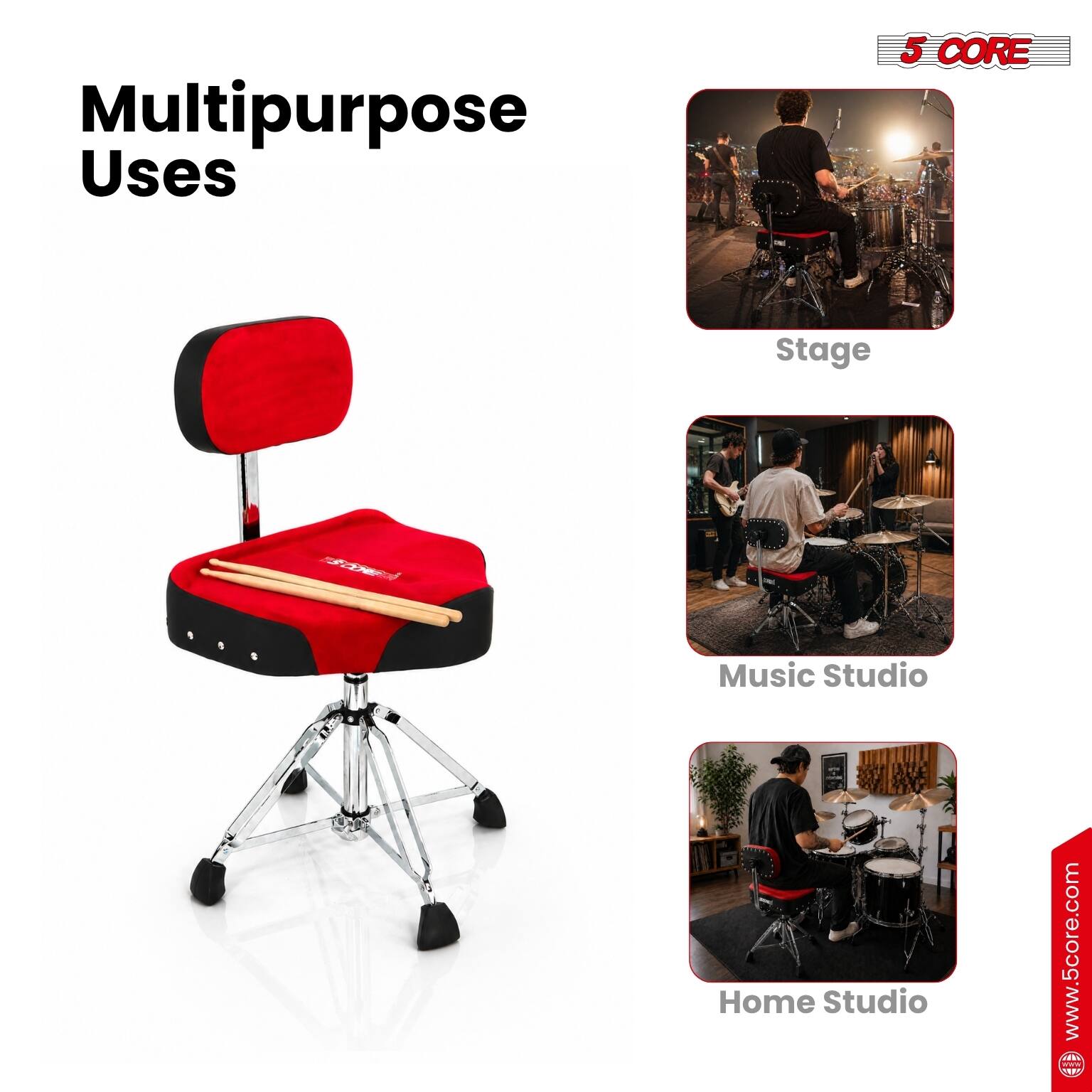 5 CORE

Multipurpose Uses

5 CORE

Stage

Music Studio

Home Studio

www.5core.com